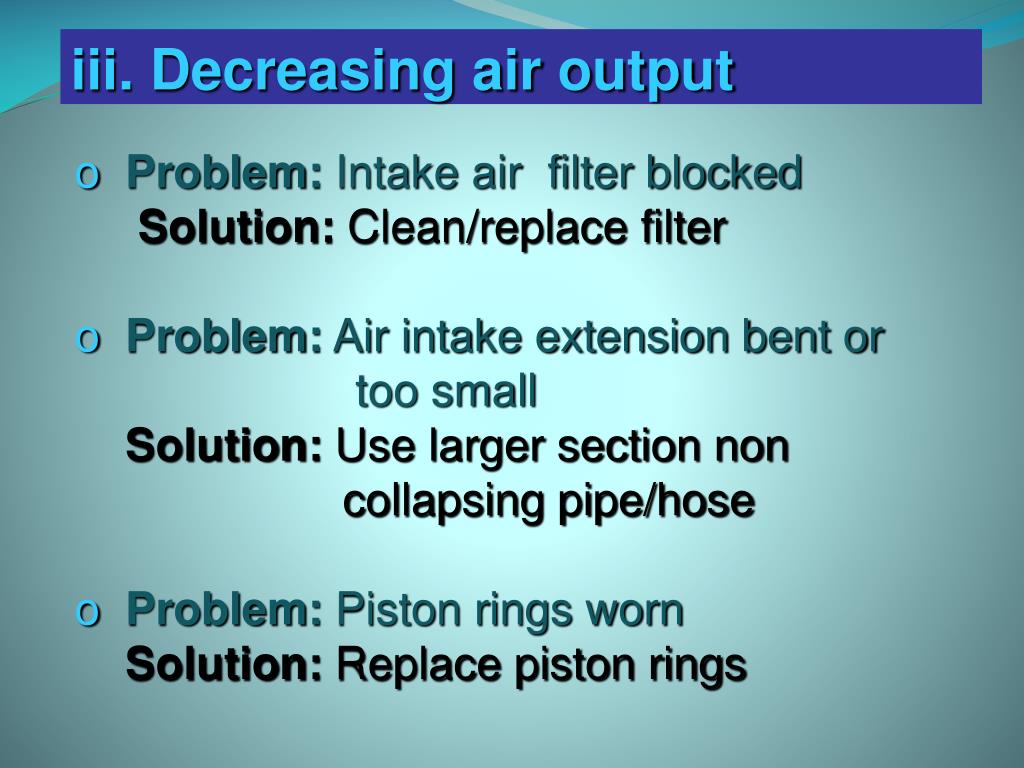 iii. Decreasing air output

o Problem: Intake air filter blocked
Solution: Clean/replace filter

o Problem: Air intake extension bent or too small
Solution: Use larger section non collapsing pipe/hose

o Problem: Piston rings worn
Solution: Replace piston rings